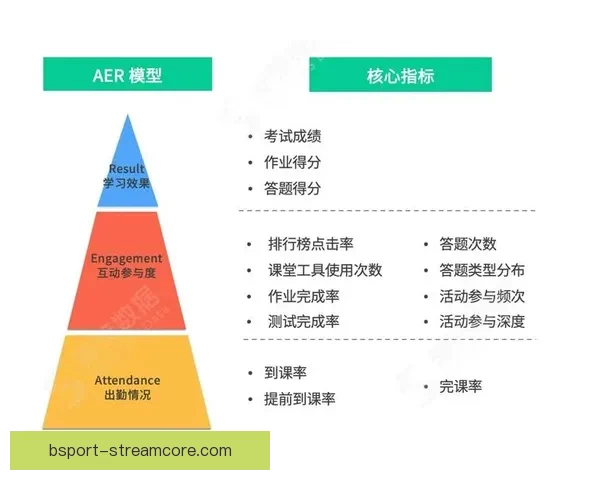 AER 模型

核心指标

Result
学习效果

Engagement
互动参与度

Attendance
出勤情况

• 考试成绩
• 作业得分
• 答题得分

• 排行榜点击率
• 课堂工具使用次数
• 作业完成率
• 测试完成率

• 答题次数
• 答题类型分布
• 活动参与频次
• 活动参与深度

• 到课率
• 提前到课率

• 完课率

bsport-streamcore.com